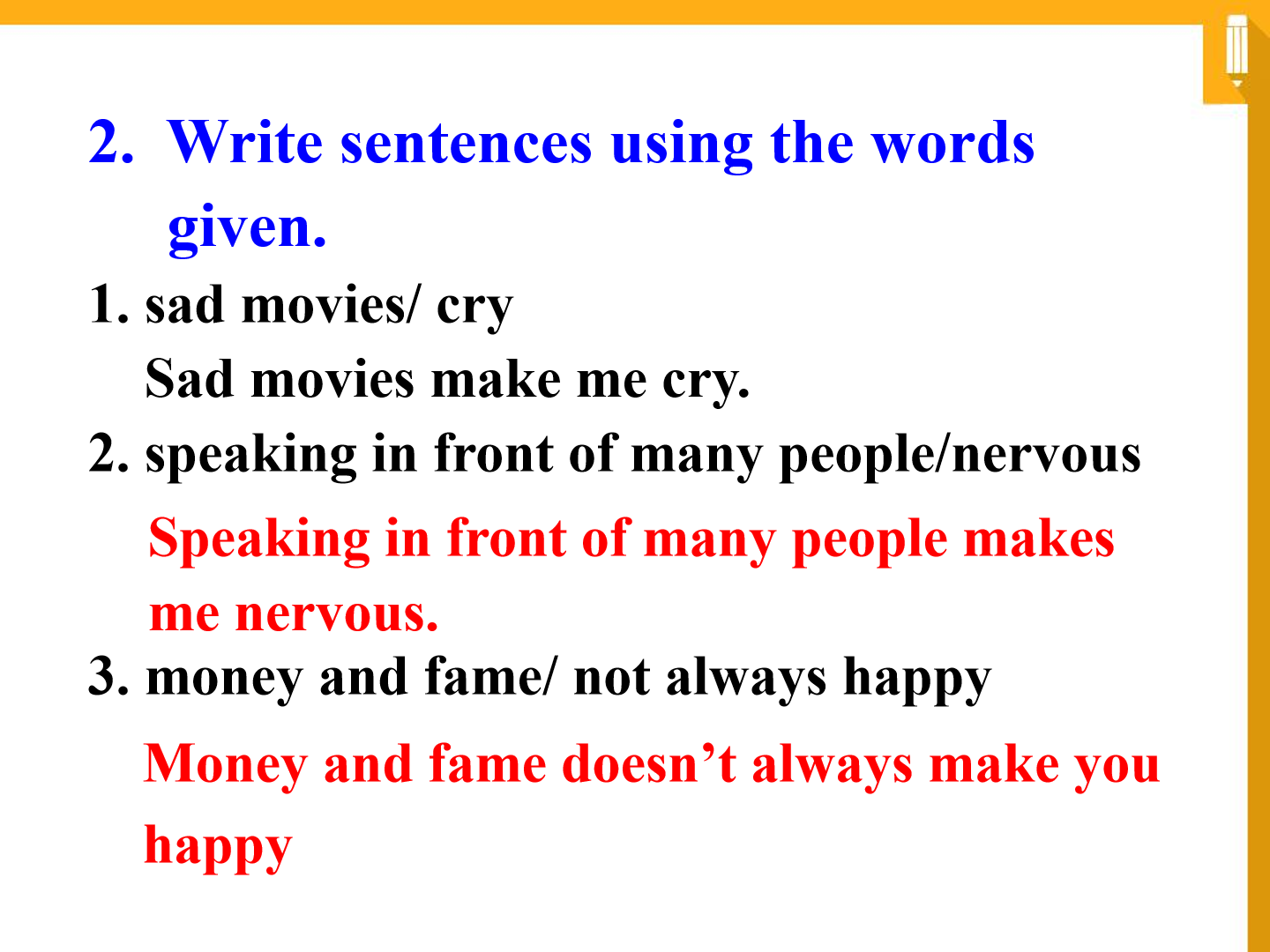 2. Write sentences using the words given.

1. sad movies/ cry

Sad movies make me cry.

2. speaking in front of many people/nervous

Speaking in front of many people makes me nervous.

3. money and fame/ not always happy

Money and fame doesn’t always make you happy